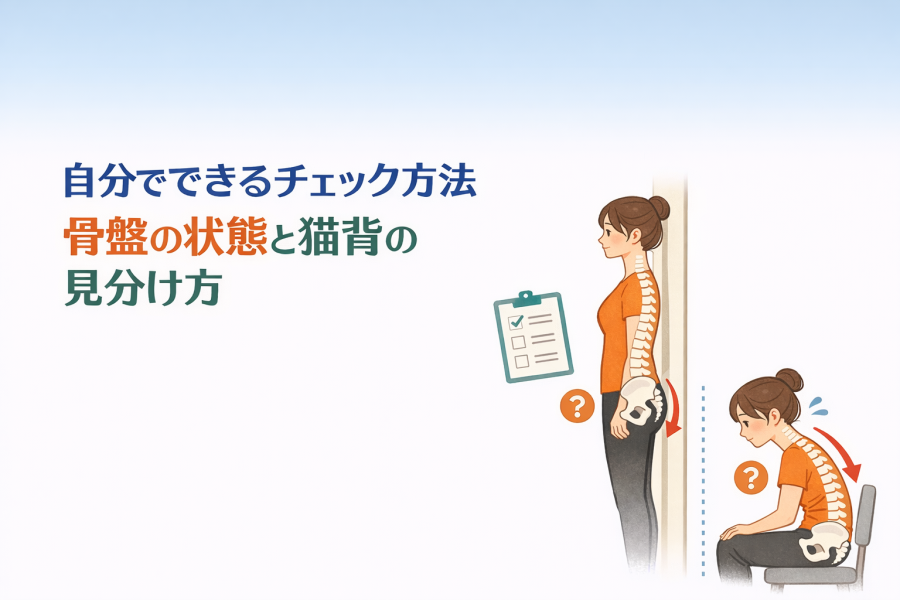 自分でできるチェック方法
骨盤の状態と猫背の見分け方

?

?